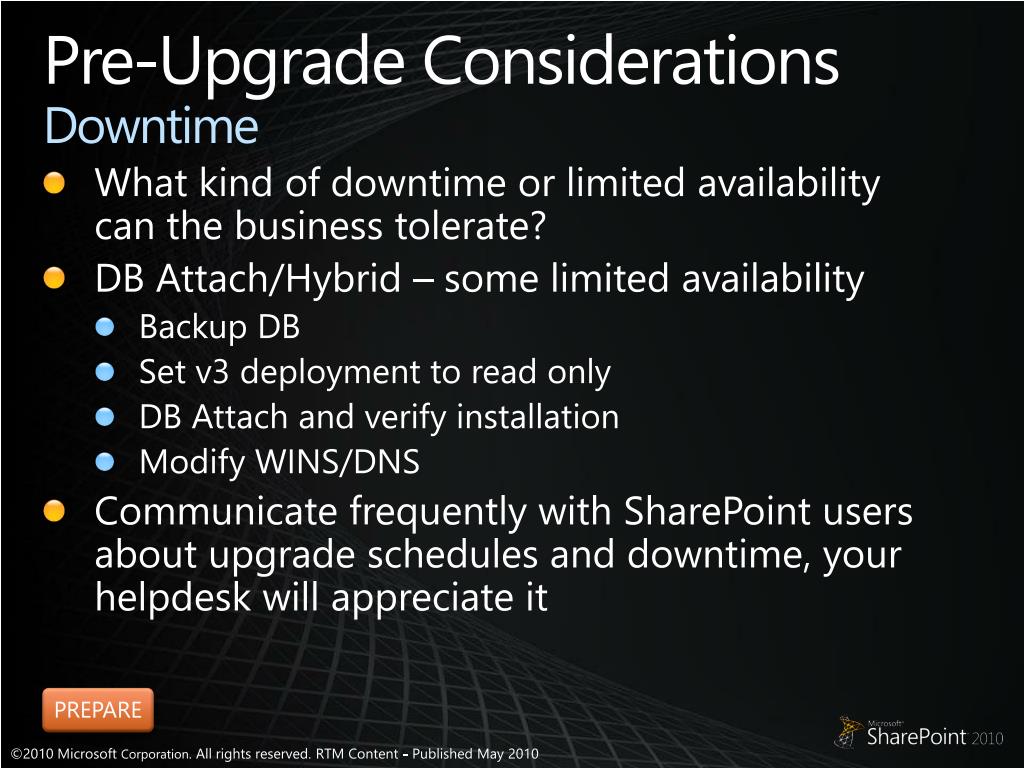 Pre-Upgrade Considerations
Downtime

What kind of downtime or limited availability can the business tolerate?

DB Attach/Hybrid – some limited availability

Backup DB

Set v3 deployment to read only

DB Attach and verify installation

Modify WINS/DNS

Communicate frequently with SharePoint users about upgrade schedules and downtime, your helpdesk will appreciate it

PREPARE

©2010 Microsoft Corporation. All rights reserved. RTM Content - Published May 2010

Microsoft SharePoint 2010